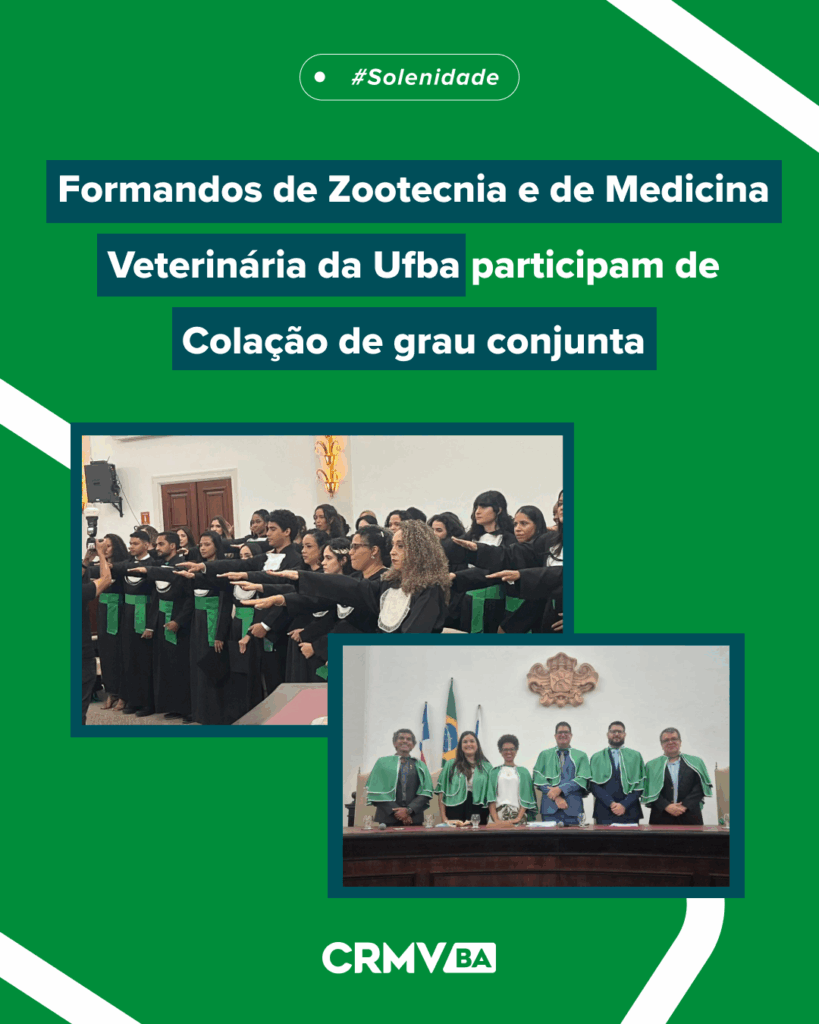 #Solenidade

Formandos de Zootecnia e de Medicina Veterinária da Ufba participam de Colação de grau conjunta

CRMV BA